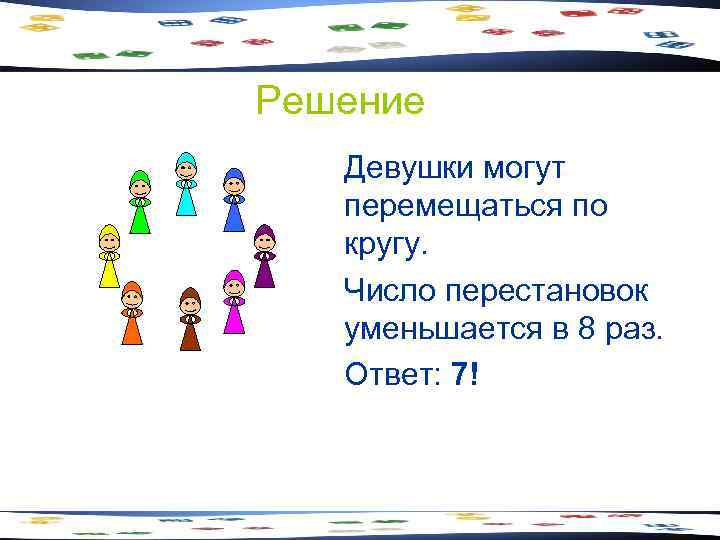 Решение

Девушки могут перемещаться по кругу.

Число перестановок уменьшается в 8 раз.

Ответ: 7!